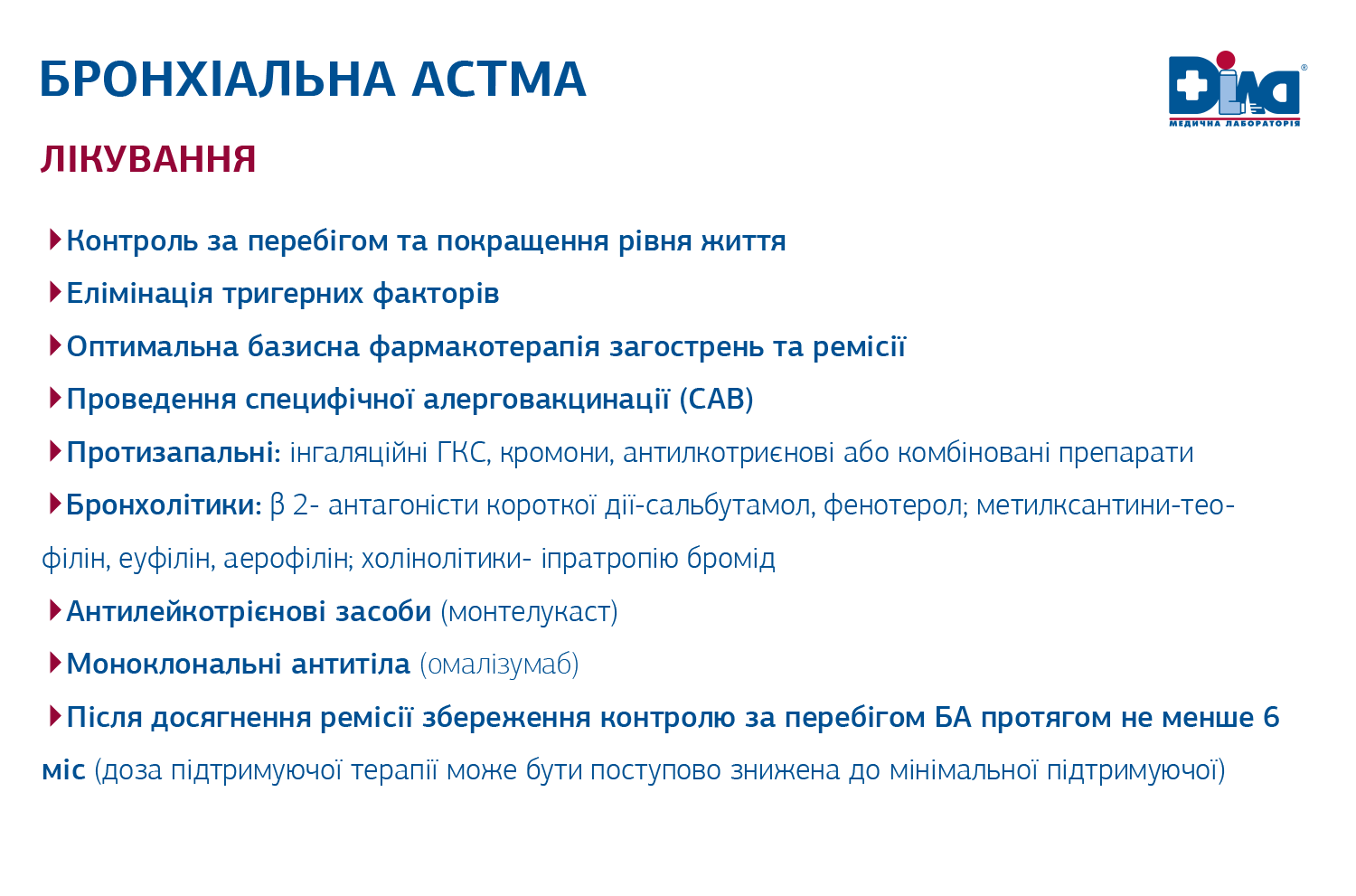 БРОНХІАЛЬНА АСТМА

Діла®
МЕДИЧНА ЛАБОРАТОРІЯ

ЛІКУВАННЯ

Контроль за перебігом та покращення рівня життя

Елімінація тригерних факторів

Оптимальна базисна фармакотерапія загострень та ремісії

Проведення специфічної алерговакцинації (САВ)

Протизапальні: інгаляційні ГКС, кромони, антилкотриєнові або комбіновані препарати

Бронхолітики: β 2- антагоністи короткої дії-сальбутамол, фенотерол; метилксантини-теофілін, еуфілін, аерофілін; холінолітики- іпратропію бромід

Антилейкотрієнові засоби (монтелукаст)

Моноклональні антитіла (омалізумаб)

Після досягнення ремісії збереження контролю за перебігом БА протягом не менше 6 міс (доза підтримуючої терапії може бути поступово знижена до мінімальної підтримуючої)